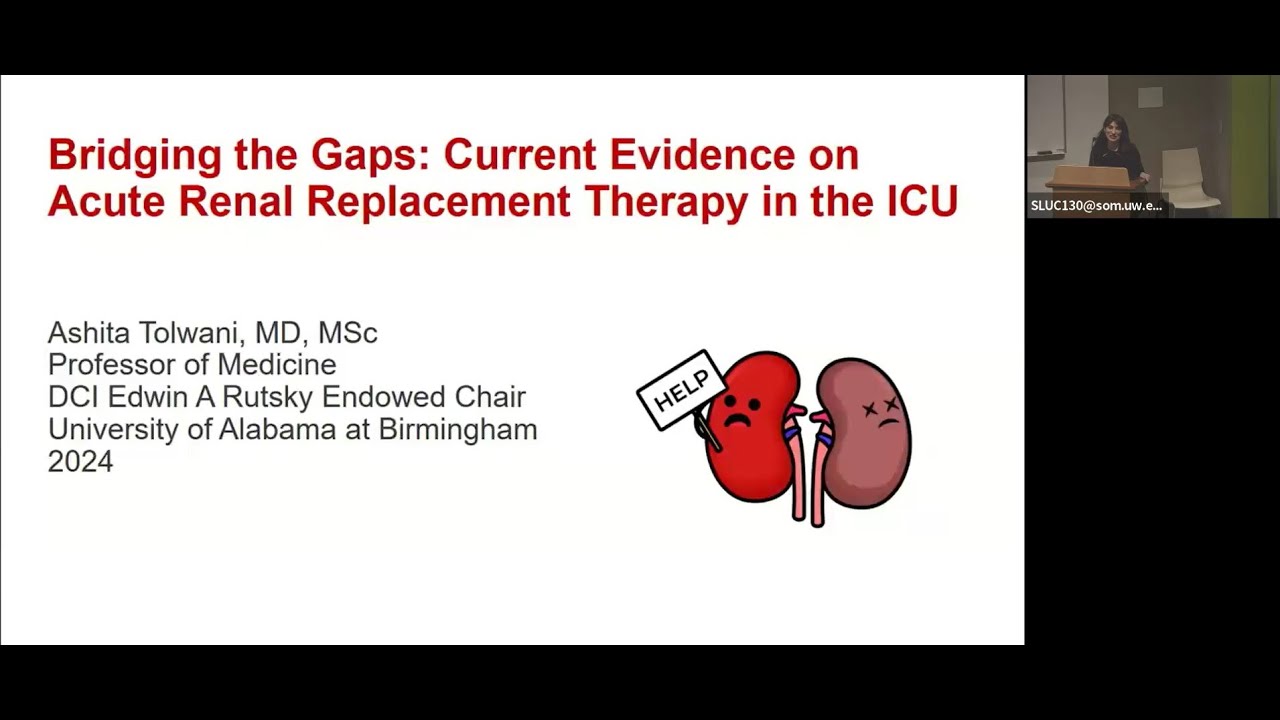 Bridging the Gaps: Current Evidence on Acute Renal Replacement Therapy in the ICU

Ashita Tolwani, MD, MSc
Professor of Medicine
DCI Edwin A Rutsky Endowed Chair
University of Alabama at Birmingham
2024

HELP

SLUC130@som.uw.e...